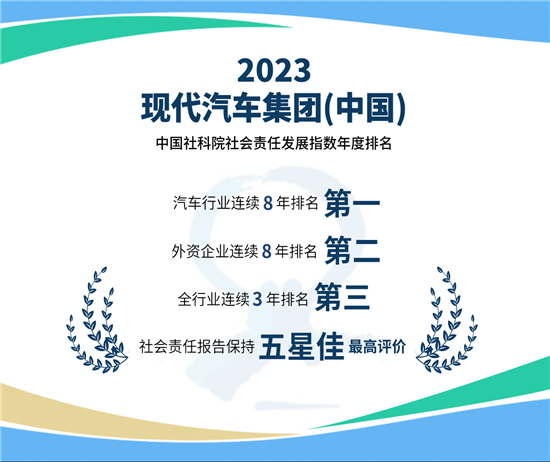 2023
现代汽车集团(中国)
中国社科院社会责任发展指数年度排名

汽车行业连续 8 年排名 第一

外资企业连续 8 年排名 第二

全行业连续 3 年排名 第三

社会责任报告保持 五星佳 最高评价